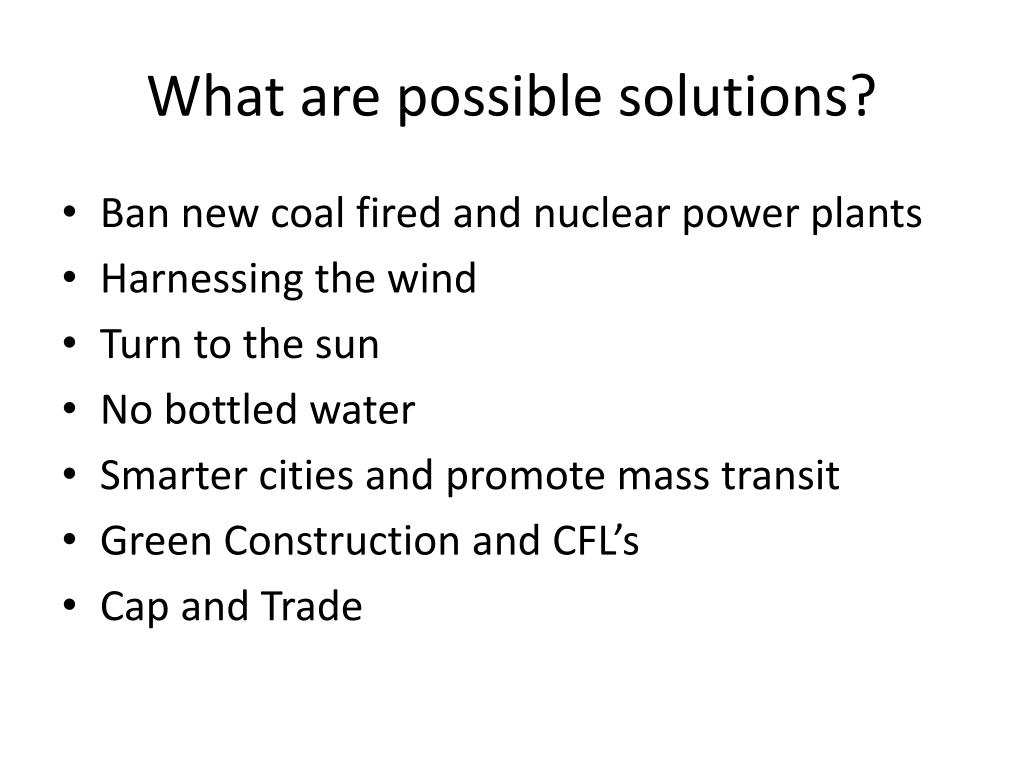 What are possible solutions?

• Ban new coal fired and nuclear power plants
• Harnessing the wind
• Turn to the sun
• No bottled water
• Smarter cities and promote mass transit
• Green Construction and CFL's
• Cap and Trade